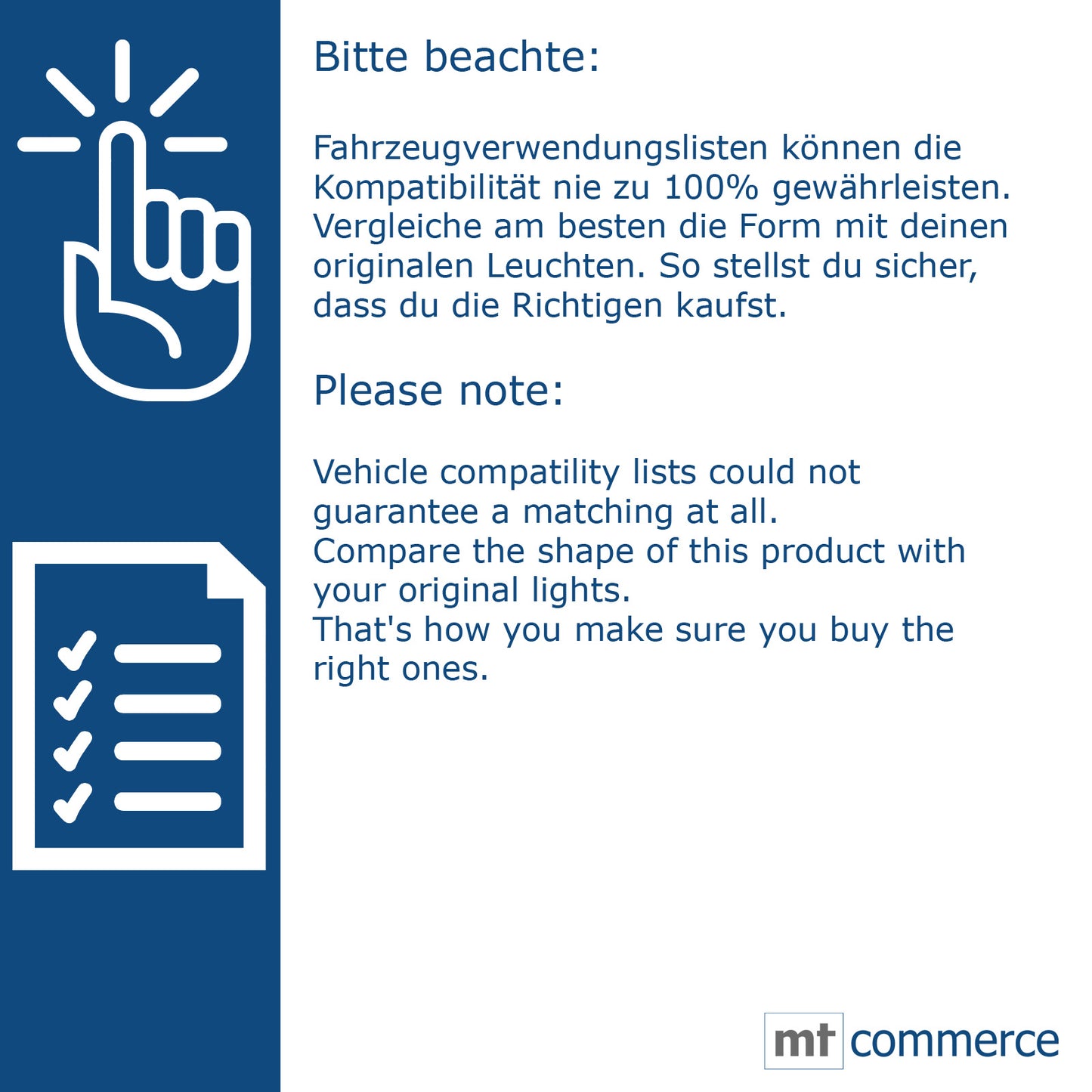 Bitte beachte:

Fahrzeugverwendungslisten können die Kompatibilität nie zu 100% gewährleisten. Vergleiche am besten die Form mit deinen originalen Leuchten. So stellst du sicher, dass du die Richtigen kaufst.

Please note:

Vehicle compatility lists could not guarantee a matching at all.
Compare the shape of this product with your original lights.
That's how you make sure you buy the right ones.

mt commerce